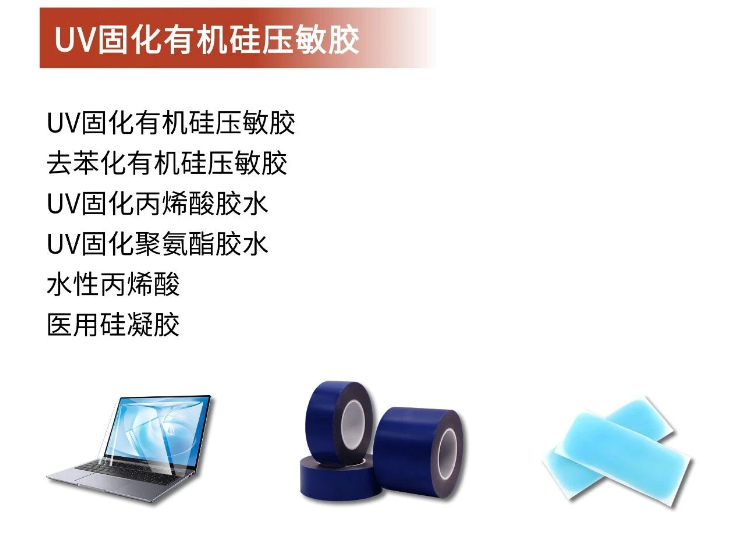 UV固化有机硅压敏胶

UV固化有机硅压敏胶
去苯化有机硅压敏胶
UV固化丙烯酸胶水
UV固化聚氨酯胶水
水性丙烯酸
医用硅凝胶